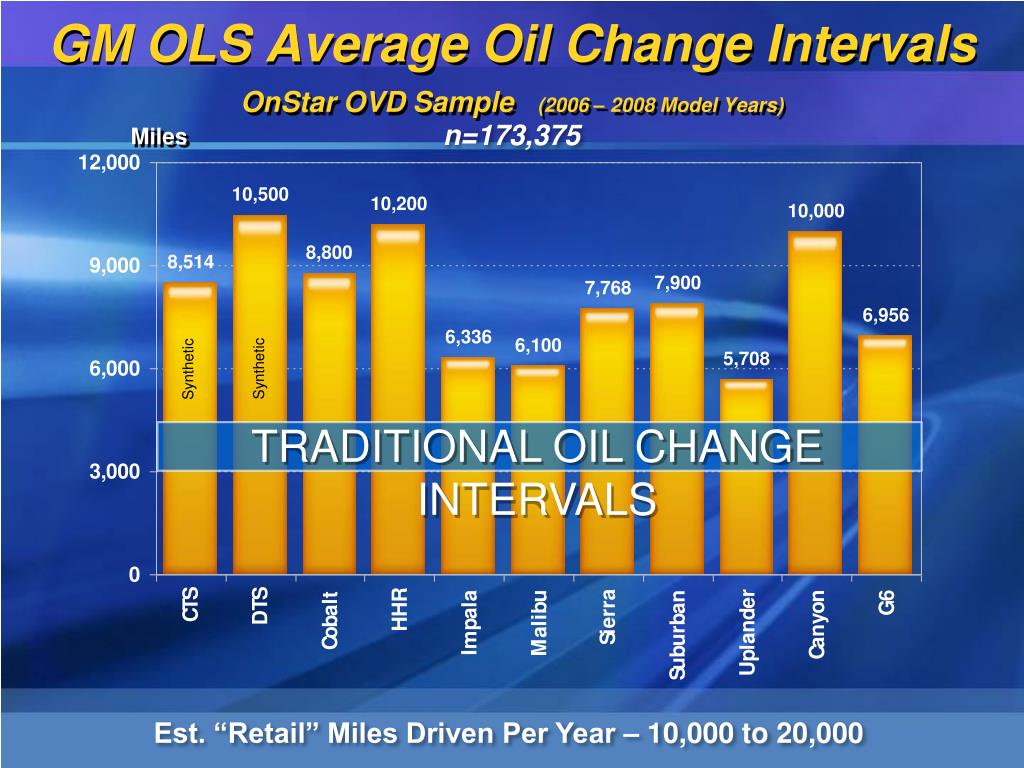 GM OLS Average Oil Change Intervals

OnStar OVD Sample (2006 – 2008 Model Years)

n=173,375

Miles

12,000
9,000
6,000
3,000
0

8,514
10,500
8,800
10,200
6,336
6,100
7,768
7,900
5,708
10,000
6,956

Synthetic
Synthetic

TRADITIONAL OIL CHANGE INTERVALS

CTS
DTS
Cobalt
HHR
Impala
Malibu
Sierra
Suburban
Uplander
Canyon
G6

Est. “Retail” Miles Driven Per Year – 10,000 to 20,000